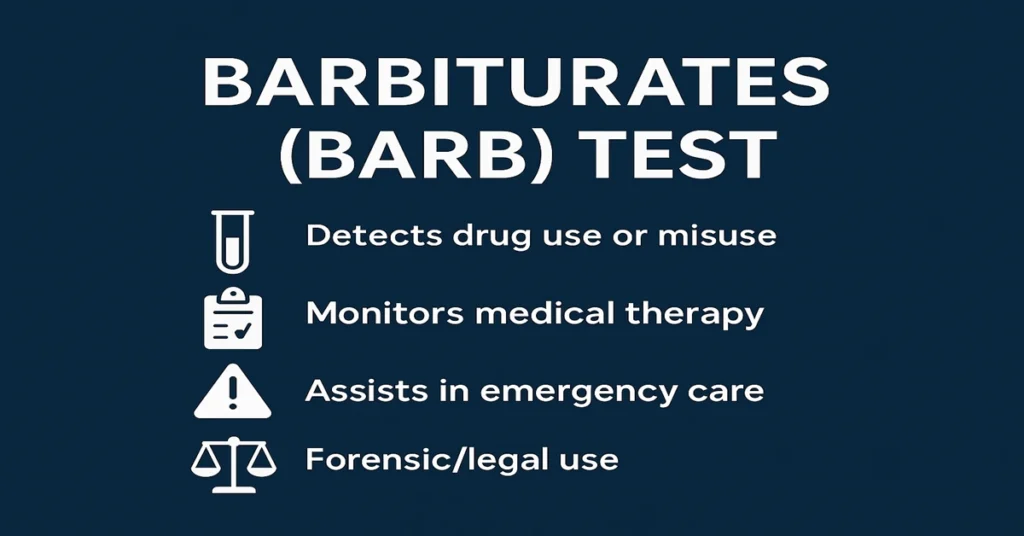 BARBITURATES (BARB) TEST

Detects drug use or misuse

Monitors medical therapy

Assists in emergency care

Forensic/legal use